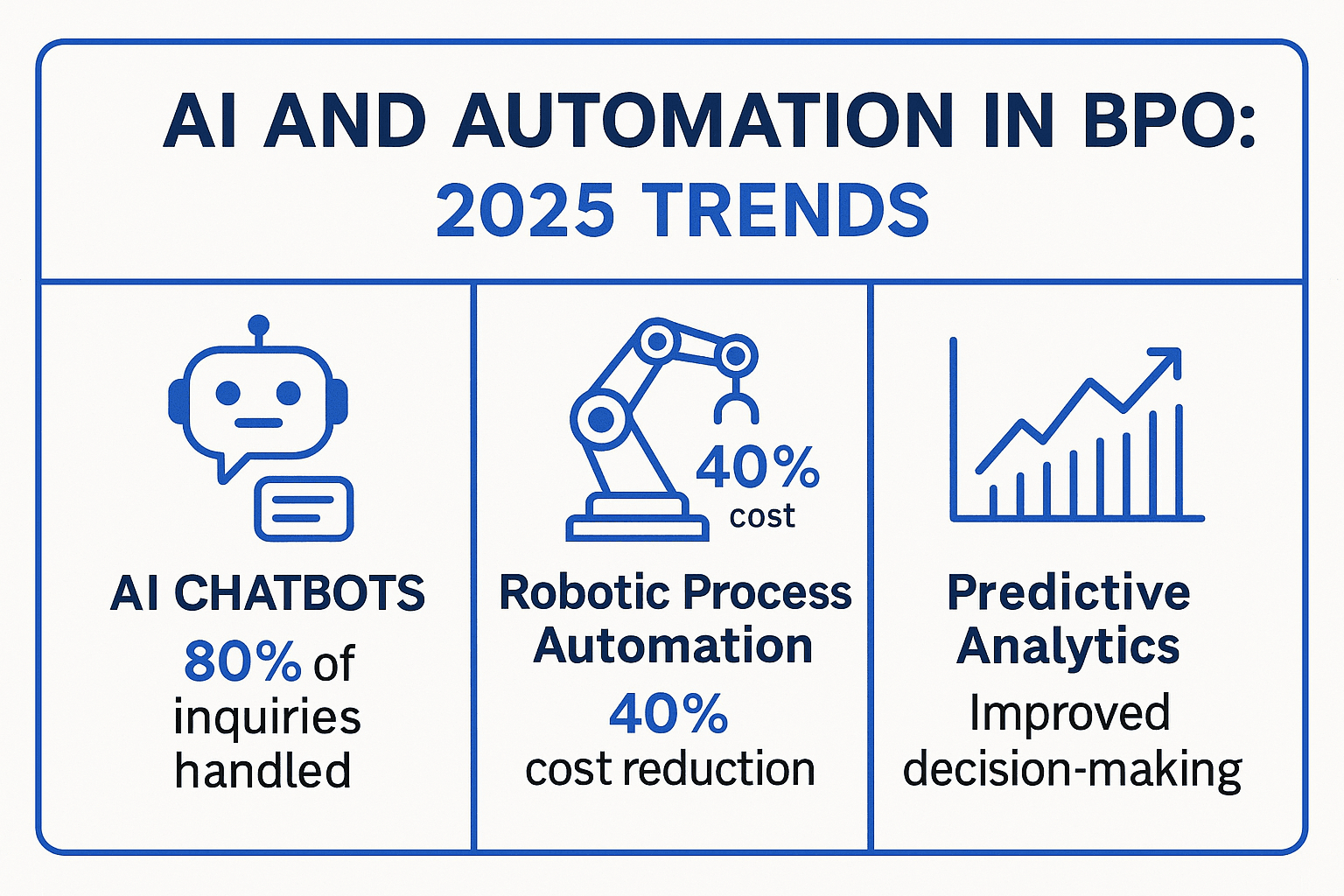 AI AND AUTOMATION IN BPO:
2025 TRENDS

AI CHATBOTS
80% of inquiries handled

40% cost

Robotic Process Automation
40% cost reduction

Predictive Analytics
Improved decision-making